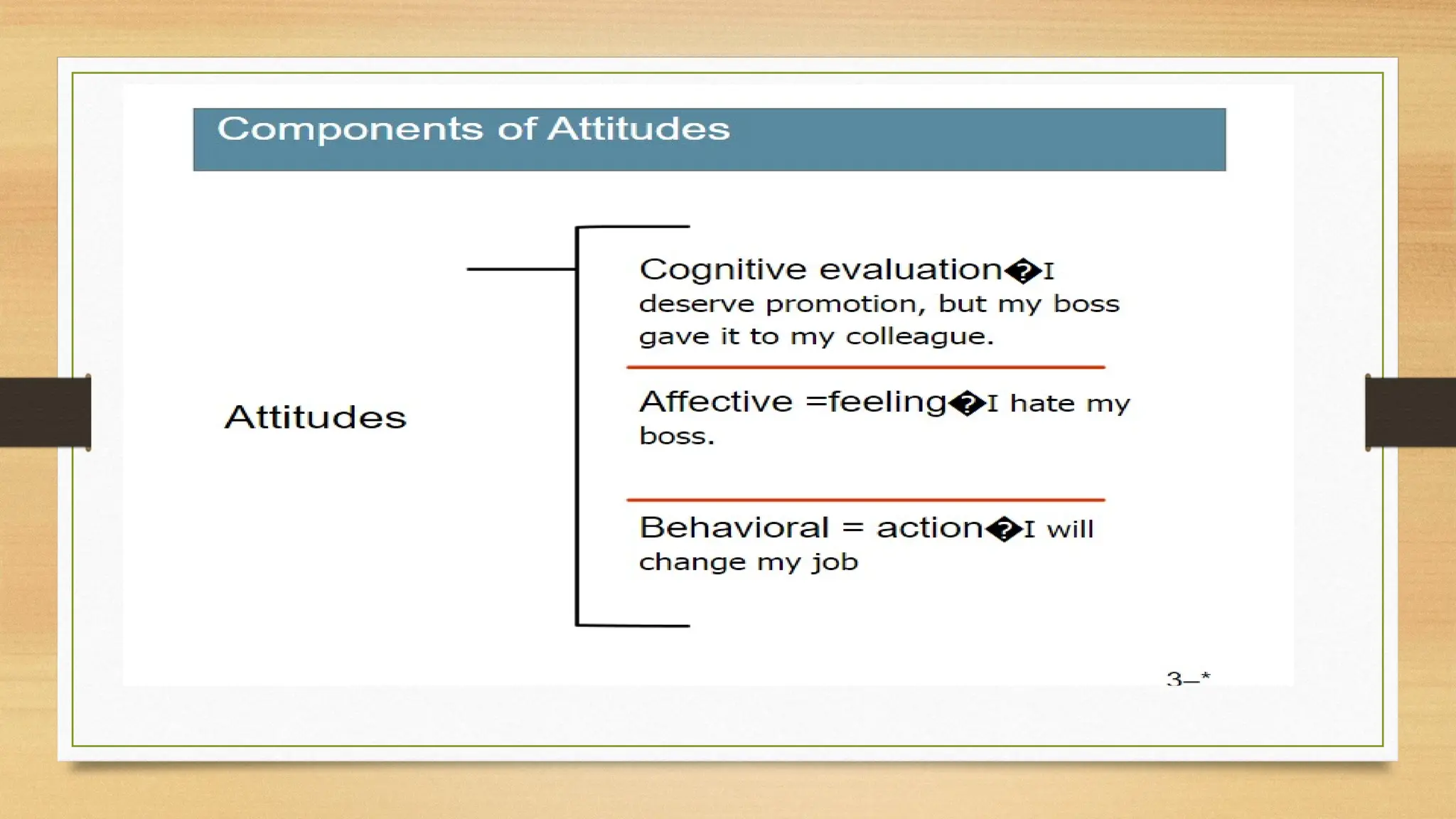 Components of Attitudes

Attitudes

Cognitive evaluation�I deserve promotion, but my boss gave it to my colleague.

Affective =feeling�I hate my boss.

Behavioral = action�I will change my job

3–*